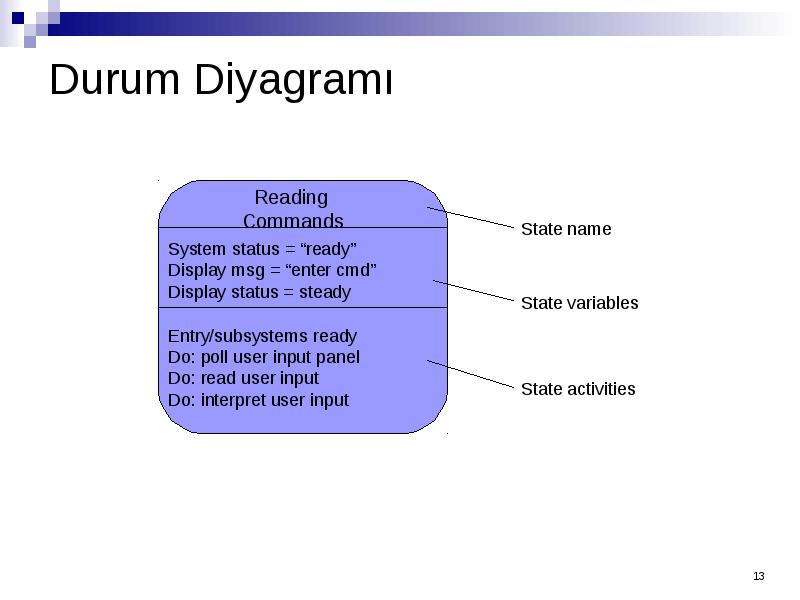 Durum Diyagramı

Reading Commands

System status = “ready”
Display msg = “enter cmd”
Display status = steady

Entry/subsystems ready
Do: poll user input panel
Do: read user input
Do: interpret user input

State name

State variables

State activities

13